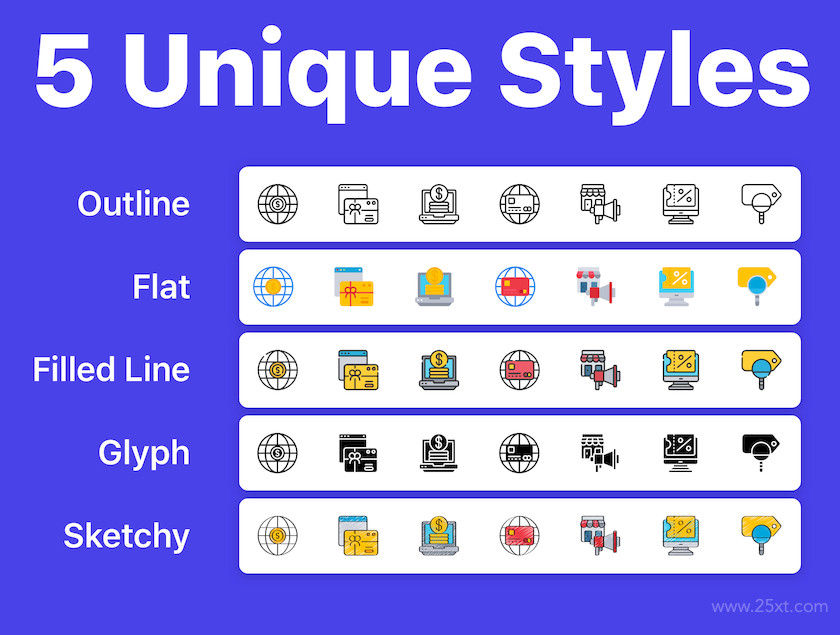 5 Unique Styles

Outline

Flat

Filled Line

Glyph

Sketchy

www.25xt.com